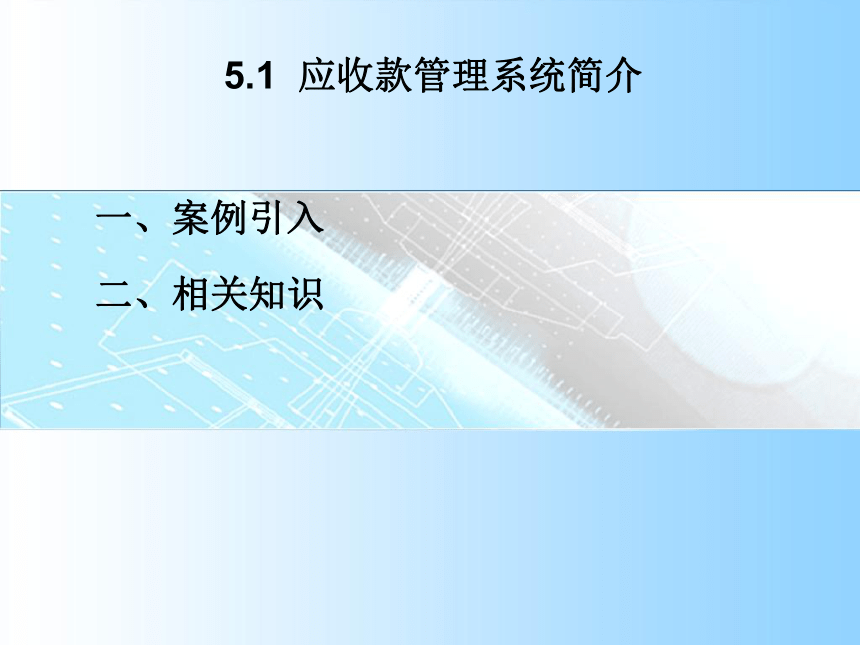 5.1 应收款管理系统简介

一、案例引入

二、相关知识